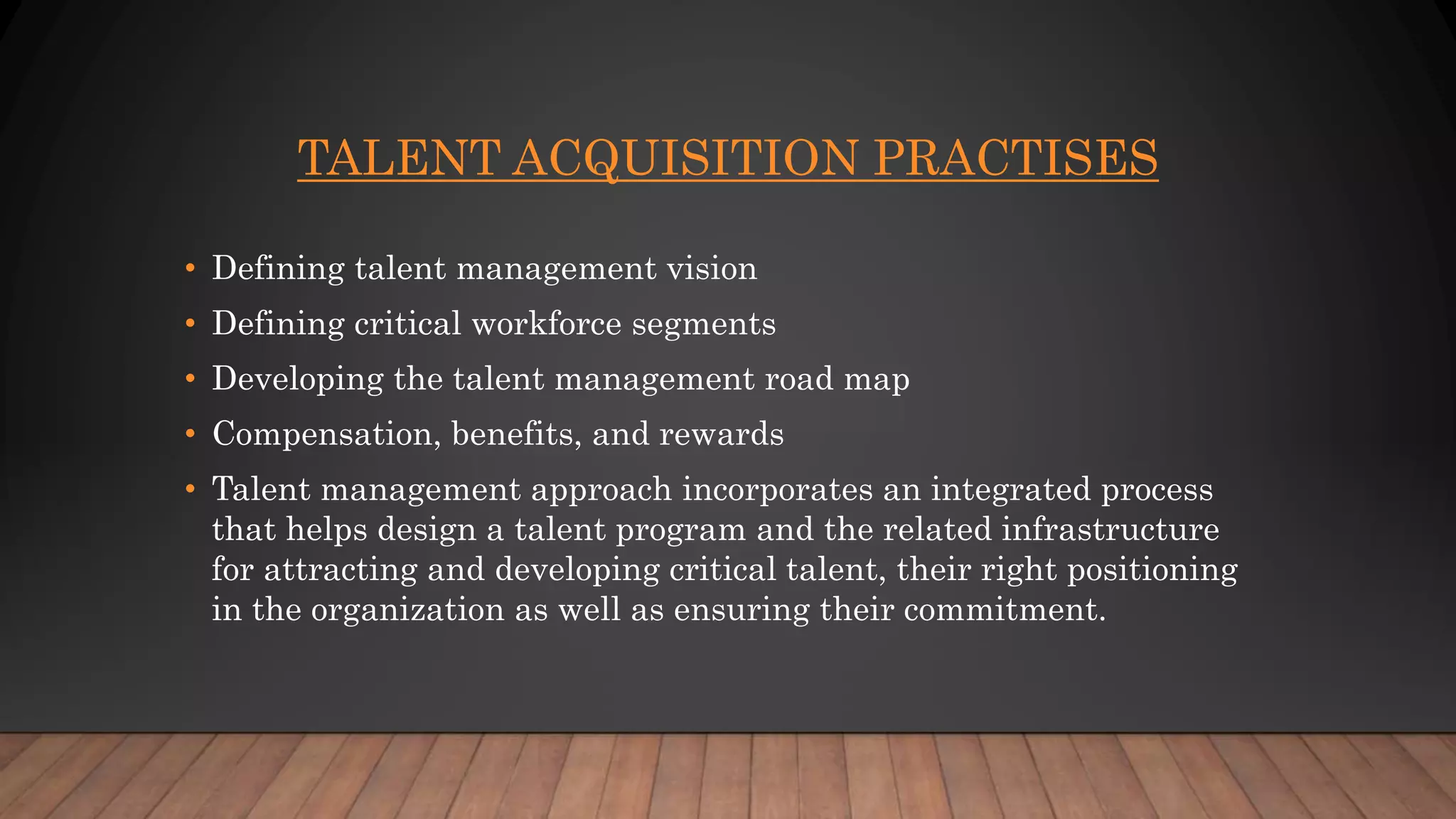 TALENT ACQUISITION PRACTISES

• Defining talent management vision
• Defining critical workforce segments
• Developing the talent management road map
• Compensation, benefits, and rewards
• Talent management approach incorporates an integrated process that helps design a talent program and the related infrastructure for attracting and developing critical talent, their right positioning in the organization as well as ensuring their commitment.